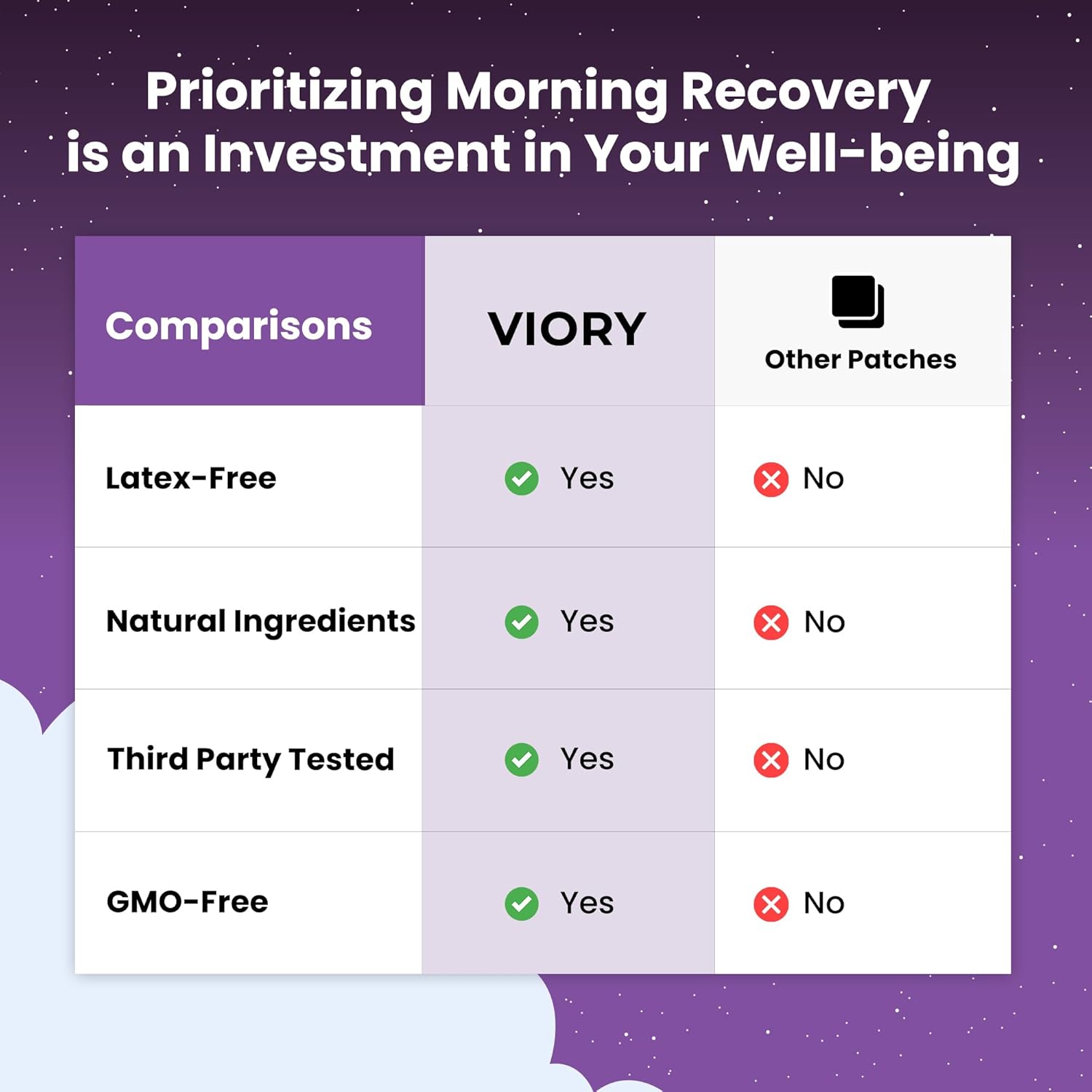 Prioritizing Morning Recovery is an Investment in Your Well-being

| Comparisons | VIORY | Other Patches |
|---|---|---|
| Latex-Free | Yes | No |
| Natural Ingredients | Yes | No |
| Third Party Tested | Yes | No |
| GMO-Free | Yes | No |